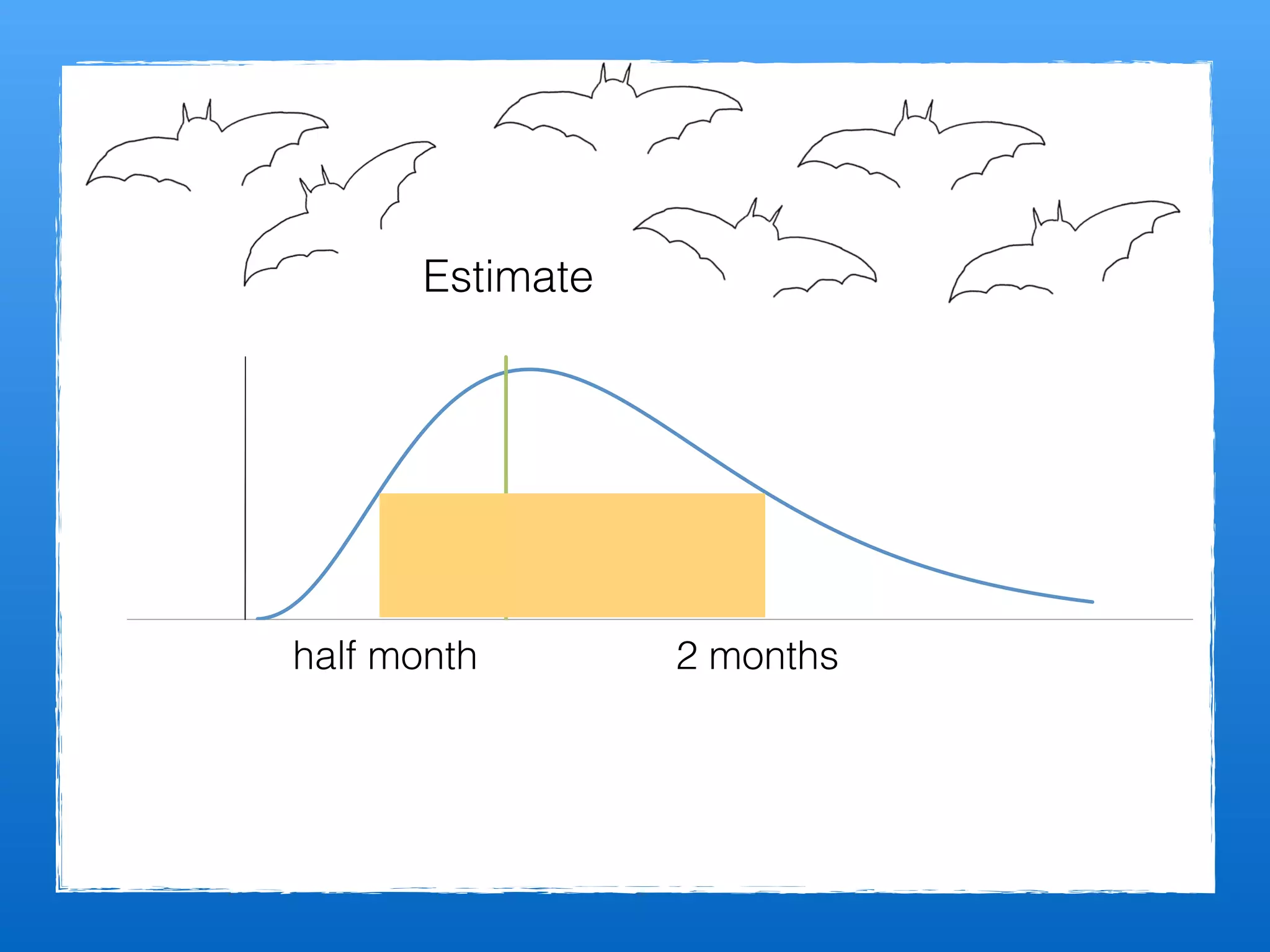 Estimate

half month

2 months